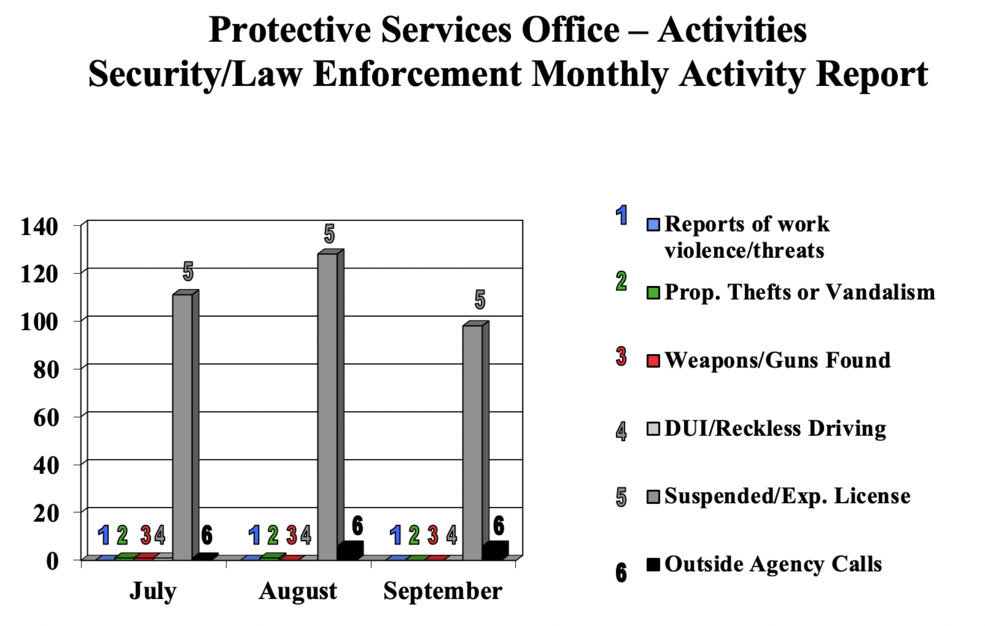 Protective Services Office – Activities
Security/Law Enforcement Monthly Activity Report

140
120
100
80
60
40
20
0

1 2 3 4 5 6
1 2 3 4 5 6
1 2 3 4 5 6

July
August
September

1 Reports of work violence/threats
2 Prop. Thefts or Vandalism
3 Weapons/Guns Found
4 DUI/Reckless Driving
5 Suspended/Exp. License
6 Outside Agency Calls